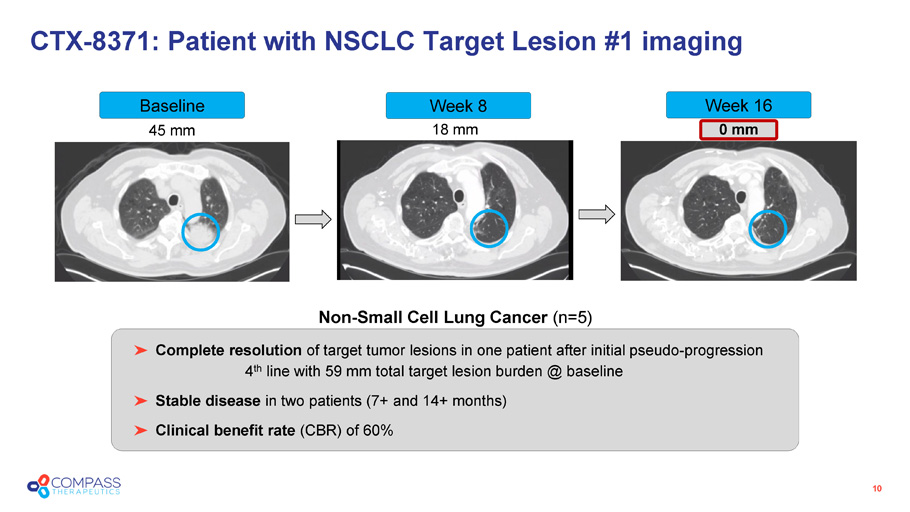 CTX-8371: Patient with NSCLC Target Lesion #1 imaging

Baseline
45 mm

Week 8
18 mm

Week 16
0 mm

Non-Small Cell Lung Cancer (n=5)

➤ Complete resolution of target tumor lesions in one patient after initial pseudo-progression
4$^{th}$ line with 59 mm total target lesion burden @ baseline

➤ Stable disease in two patients (7+ and 14+ months)

➤ Clinical benefit rate (CBR) of 60%

COMPASS THERAPEUTICS

10